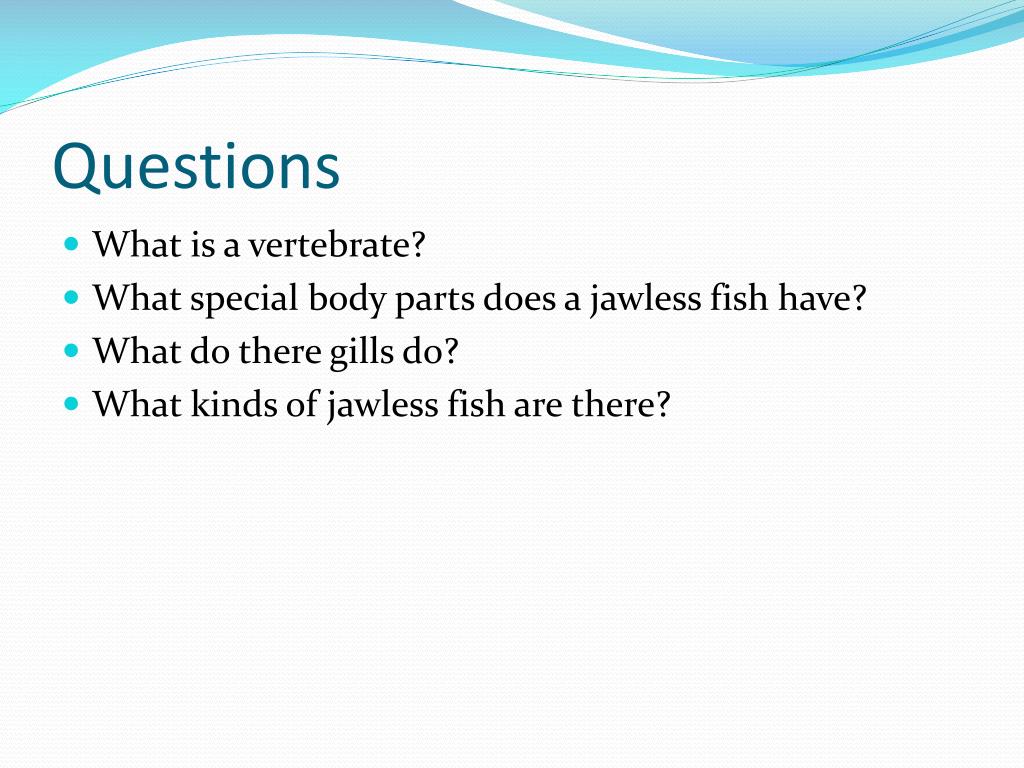 Questions

- What is a vertebrate?
- What special body parts does a jawless fish have?
- What do there gills do?
- What kinds of jawless fish are there?